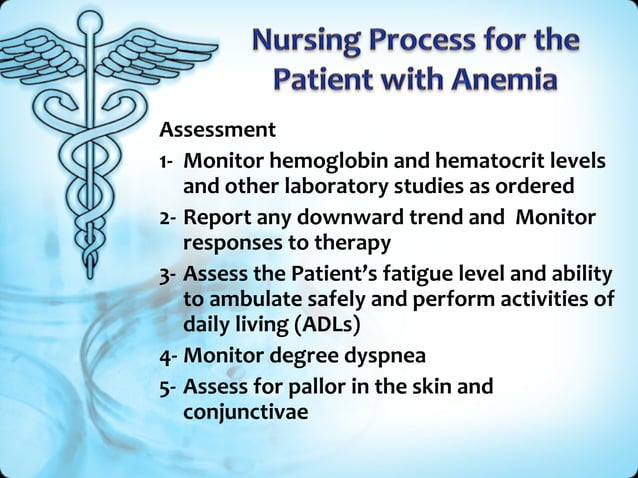 Nursing Process for the Patient with Anemia

Assessment

1- Monitor hemoglobin and hematocrit levels and other laboratory studies as ordered

2- Report any downward trend and Monitor responses to therapy

3- Assess the Patient's fatigue level and ability to ambulate safely and perform activities of daily living (ADLs)

4- Monitor degree dyspnea

5- Assess for pallor in the skin and conjunctivae